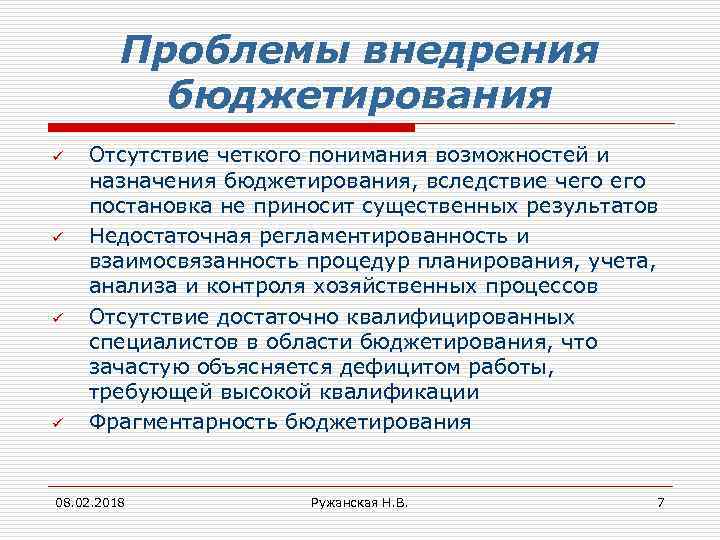 Проблемы внедрения бюджетирования

✓ Отсутствие четкого понимания возможностей и назначения бюджетирования, вследствие чего его постановка не приносит существенных результатов

✓ Недостаточная регламентированность и взаимосвязанность процедур планирования, учета, анализа и контроля хозяйственных процессов

✓ Отсутствие достаточно квалифицированных специалистов в области бюджетирования, что зачастую объясняется дефицитом работы, требующей высокой квалификации

✓ Фрагментарность бюджетирования

08.02.2018
Ружанская Н.В.
7